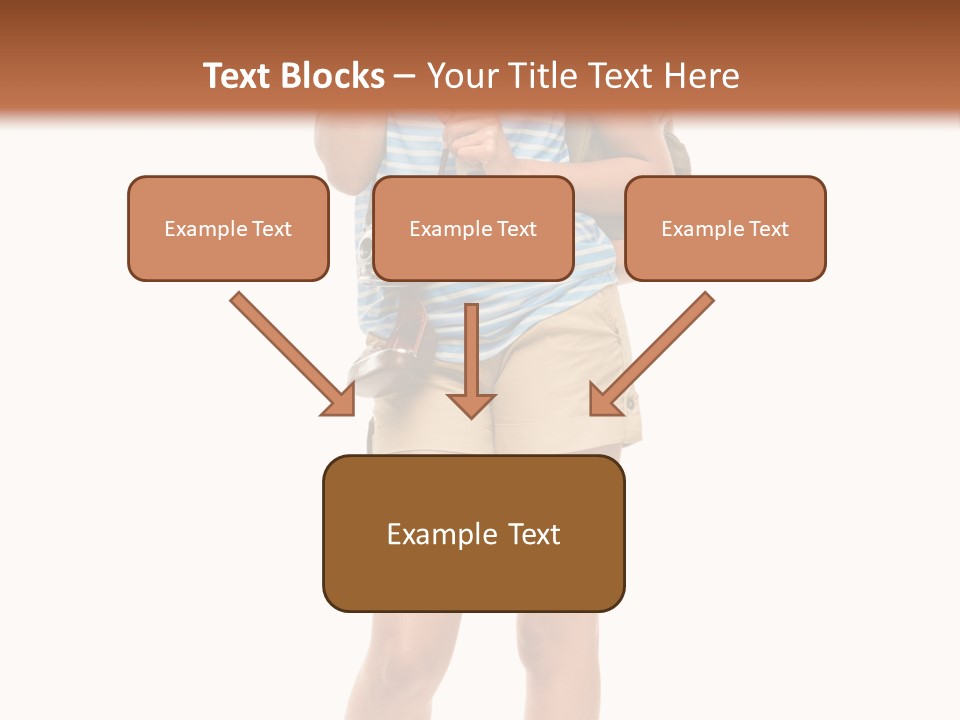 Text Blocks – Your Title Text Here

Example Text

Example Text

Example Text

Example Text